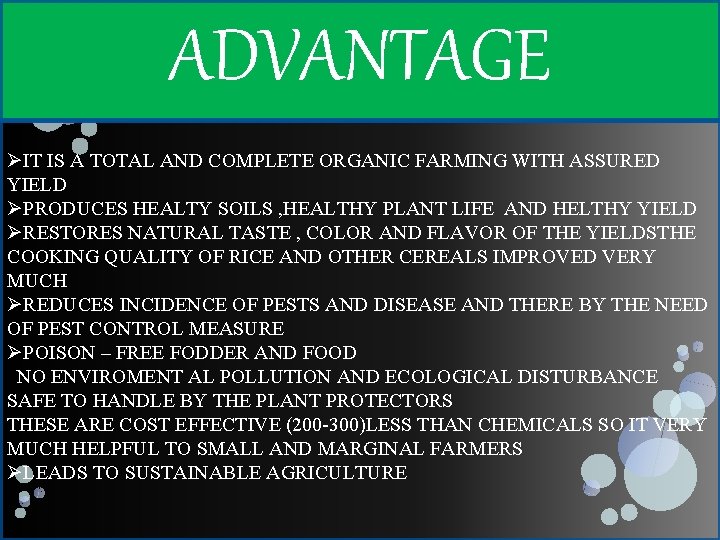 ADVANTAGE

➢IT IS A TOTAL AND COMPLETE ORGANIC FARMING WITH ASSURED YIELD
➢PRODUCES HEALTY SOILS ,HEALTHY PLANT LIFE AND HELTHY YIELD
➢RESTORES NATURAL TASTE , COLOR AND FLAVOR OF THE YIELDSTHE COOKING QUALITY OF RICE AND OTHER CEREALS IMPROVED VERY MUCH
➢REDUCES INCIDENCE OF PESTS AND DISEASE AND THERE BY THE NEED OF PEST CONTROL MEASURE
➢POISON – FREE FODDER AND FOOD
NO ENVIROMENT AL POLLUTION AND ECOLOGICAL DISTURBANCE SAFE TO HANDLE BY THE PLANT PROTECTORS
THESE ARE COST EFFECTIVE (200-300)LESS THAN CHEMICALS SO IT VERY MUCH HELPFUL TO SMALL AND MARGINAL FARMERS
➢LEADS TO SUSTAINABLE AGRICULTURE